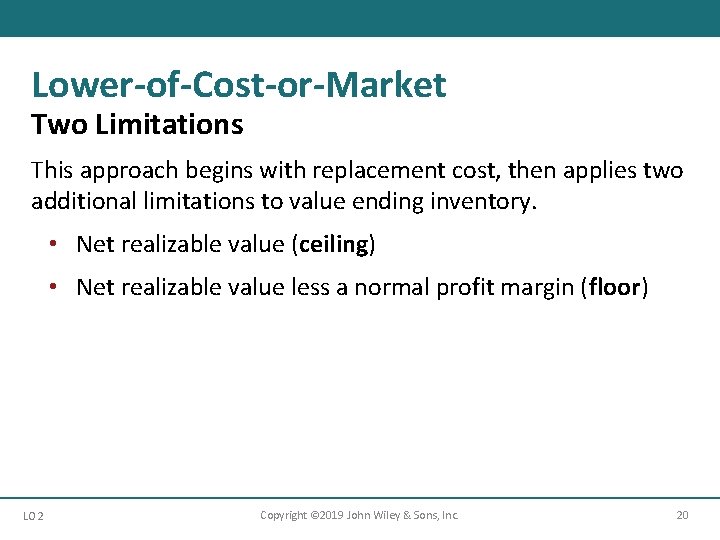 Lower-of-Cost-or-Market
Two Limitations

This approach begins with replacement cost, then applies two additional limitations to value ending inventory.

• Net realizable value (ceiling)

• Net realizable value less a normal profit margin (floor)

LO 2

Copyright ©2019 John Wiley & Sons, Inc.

20